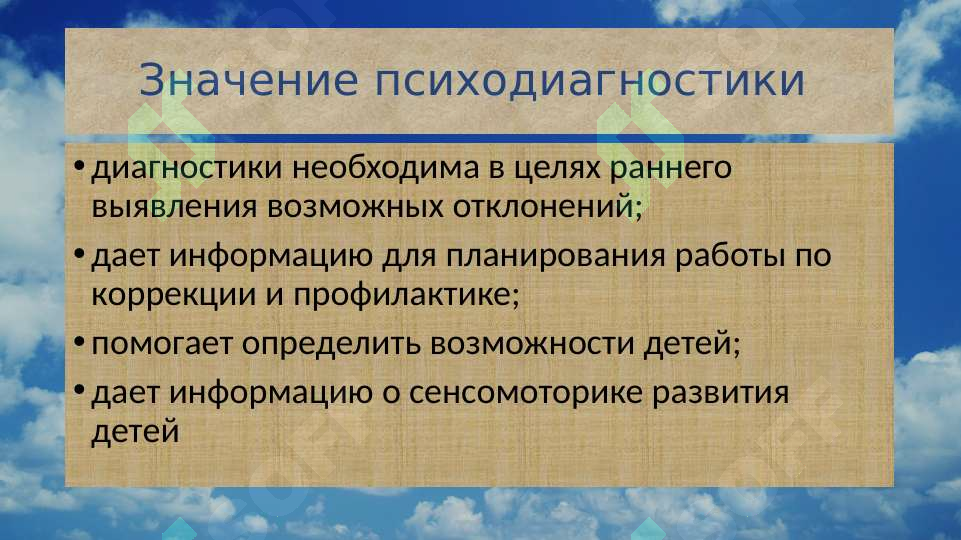 Значение психодиагностики

• диагностики необходима в целях раннего выявления возможных отклонений;
• дает информацию для планирования работы по коррекции и профилактике;
• помогает определить возможности детей;
• дает информацию о сенсомоторике развития детей